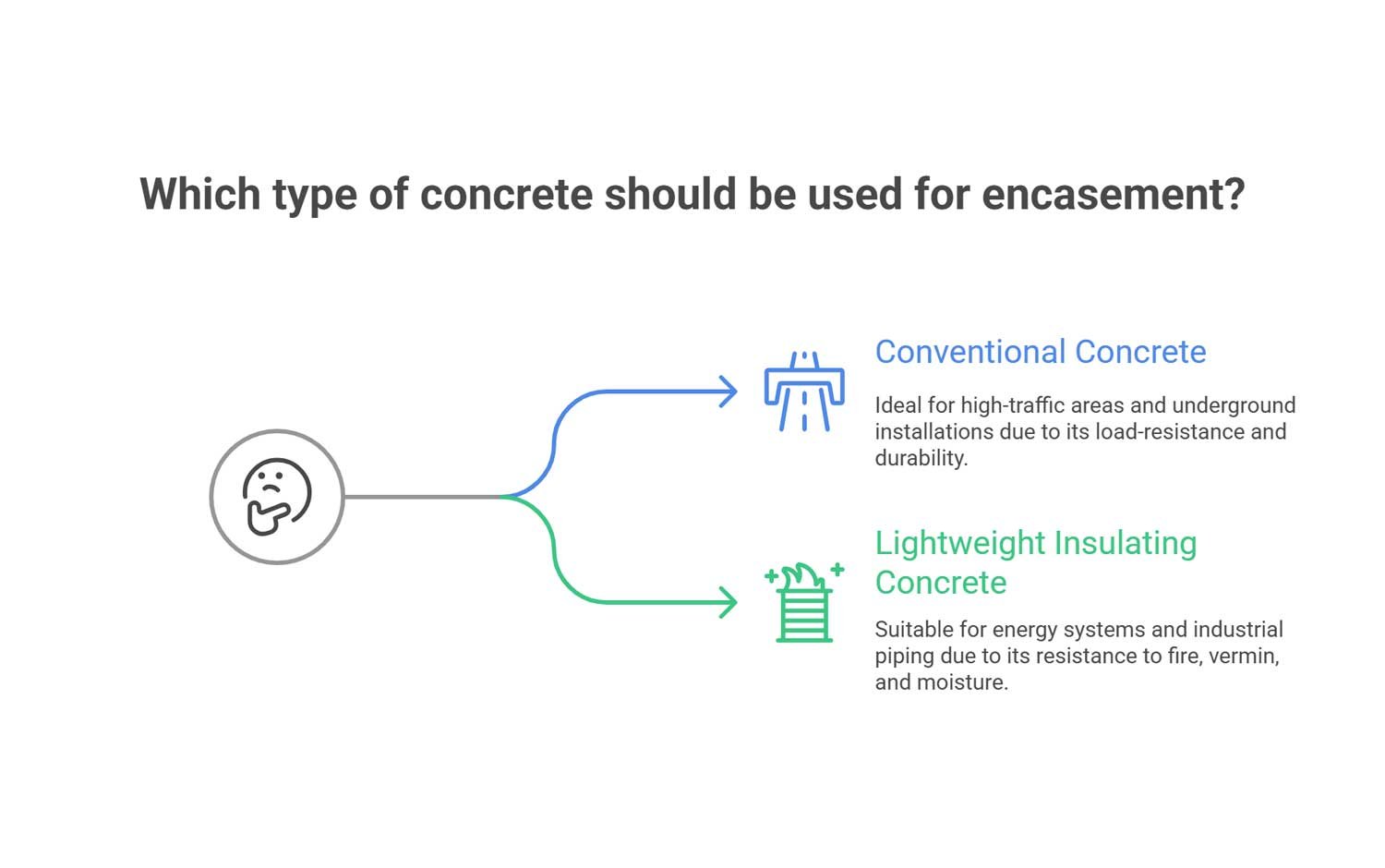 Which type of concrete should be used for encasement?

Conventional Concrete

Ideal for high-traffic areas and underground installations due to its load-resistance and durability.

Lightweight Insulating Concrete

Suitable for energy systems and industrial piping due to its resistance to fire, vermin, and moisture.